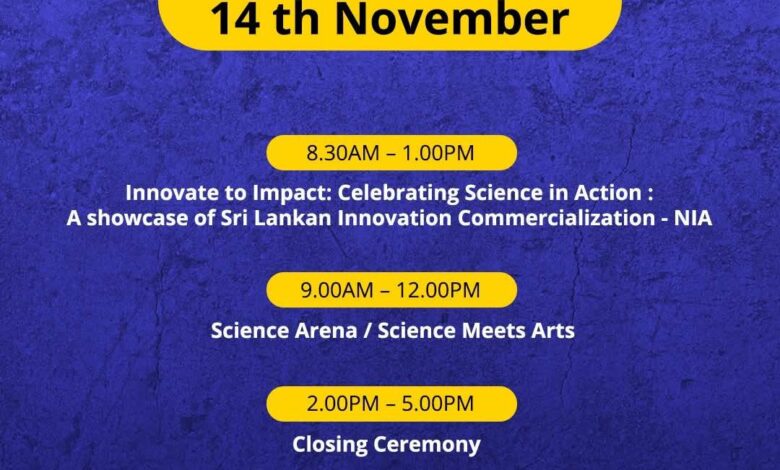 14 th November

8.30AM – 1.00PM

Innovate to Impact: Celebrating Science in Action : A showcase of Sri Lankan Innovation Commercialization - NIA

9.00AM – 12.00PM

Science Arena / Science Meets Arts

2.00PM – 5.00PM

Closing Ceremony